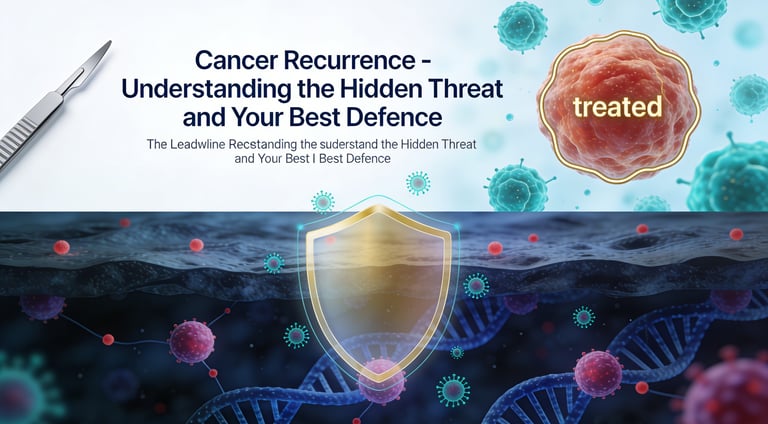 Cancer Recurrence - Understanding the Hidden Threat and Your Best Defence

The Leadwline Recstanding the suderstand the Hidden Threat and Your Best I Best Defence

treated